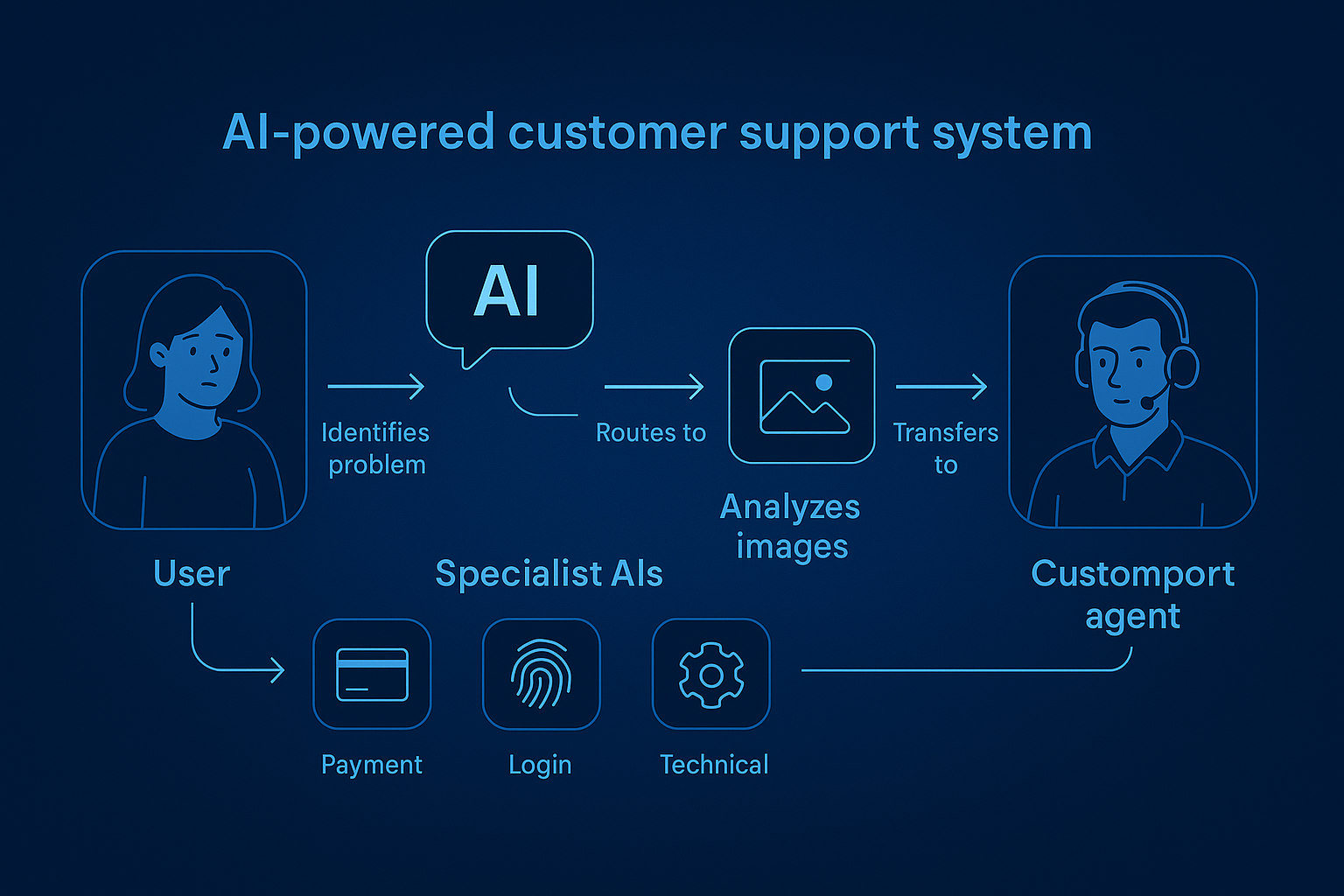 AI-powered customer support system

AI

Identifies problem

Routes to

Transfers to

Analyzes images

User

Specialist AIs

Customport agent

Payment

Login

Technical